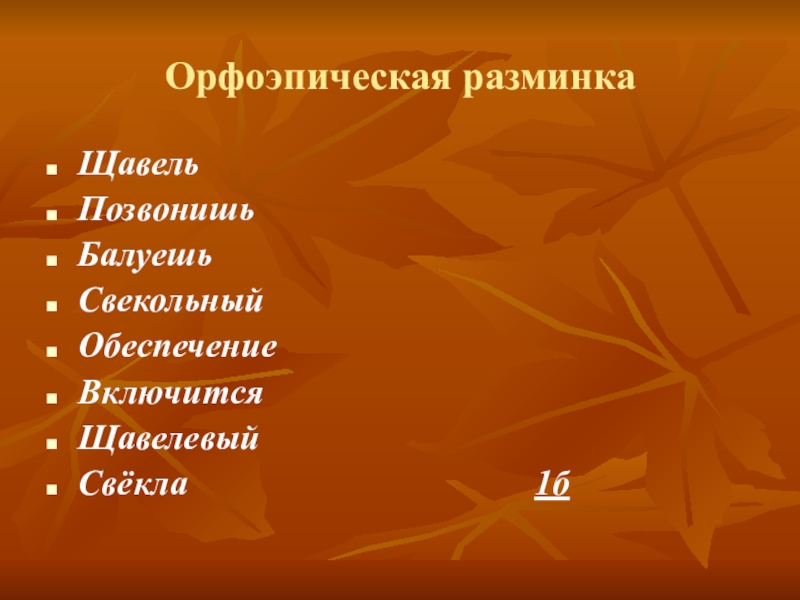 Орфоэпическая разминка

- Щавель
- Позвонишь
- Балуешь
- Свекольный
- Обеспечение
- Включится
- Щавелевый
- Свёкла 1б